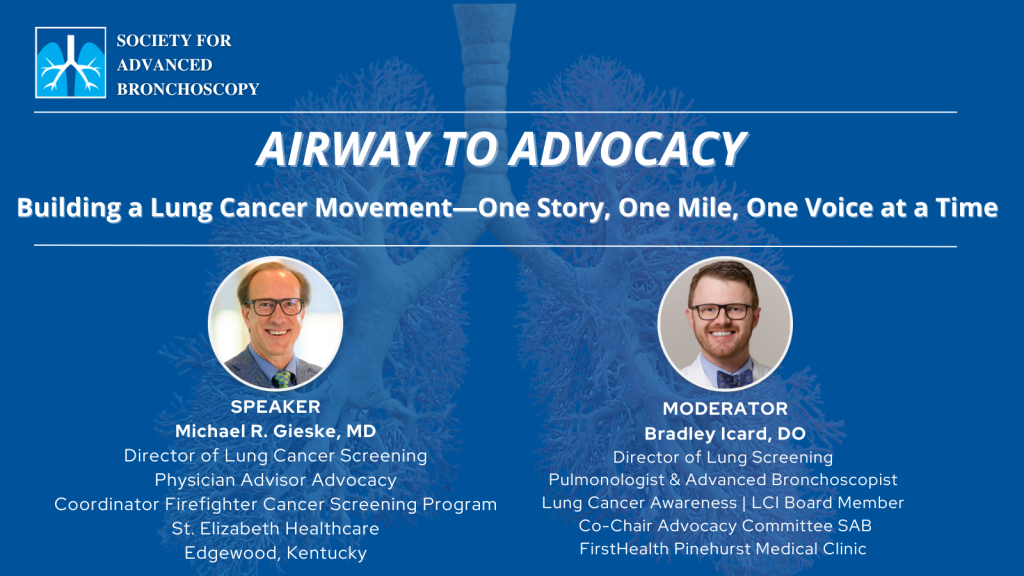 SOCIETY FOR
ADVANCED
BRONCHOSCOPY

AIRWAY TO ADVOCACY

Building a Lung Cancer Movement—One Story, One Mile, One Voice at a Time

SPEAKER
Michael R. Gieske, MD
Director of Lung Cancer Screening
Physician Advisor Advocacy
Coordinator Firefighter Cancer Screening Program
St. Elizabeth Healthcare
Edgewood, Kentucky

MODERATOR
Bradley Icard, DO
Director of Lung Screening
Pulmonologist & Advanced Bronchoscopist
Lung Cancer Awareness | LCI Board Member
Co-Chair Advocacy Committee SAB
FirstHealth Pinehurst Medical Clinic